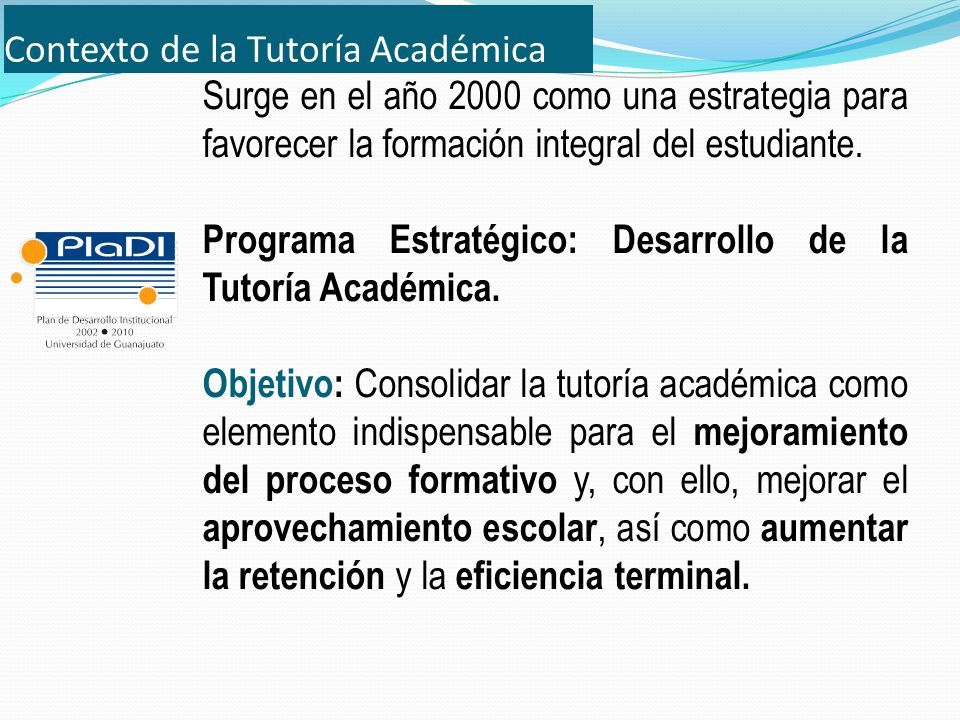 Contexto de la Tutoría Académica

Surge en el año 2000 como una estrategia para favorecer la formación integral del estudiante.

PlaDI
Plan de Desarrollo Institucional
2002 • 2010
Universidad de Guanajuato

Programa Estratégico: Desarrollo de la Tutoría Académica.

Objetivo: Consolidar la tutoría académica como elemento indispensable para el mejoramiento del proceso formativo y, con ello, mejorar el aprovechamiento escolar, así como aumentar la retención y la eficiencia terminal.